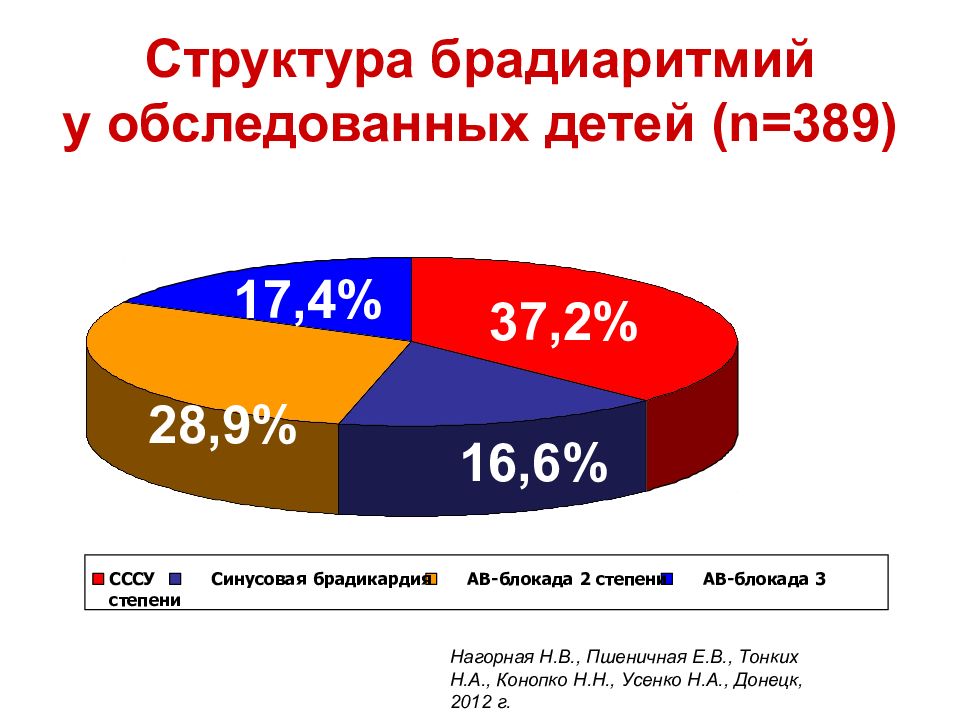 Структура брадиаритмий у обследованных детей (n=389)

17,4%

37,2%

28,9%

16,6%

СССУ Синусовая брадикардия АВ-блокада 2 степени АВ-блокада 3 степени

Нагорная Н.В., Пшеничная Е.В., Тонких Н.А., Конопко Н.Н., Усенко Н.А., Донецк, 2012 г.